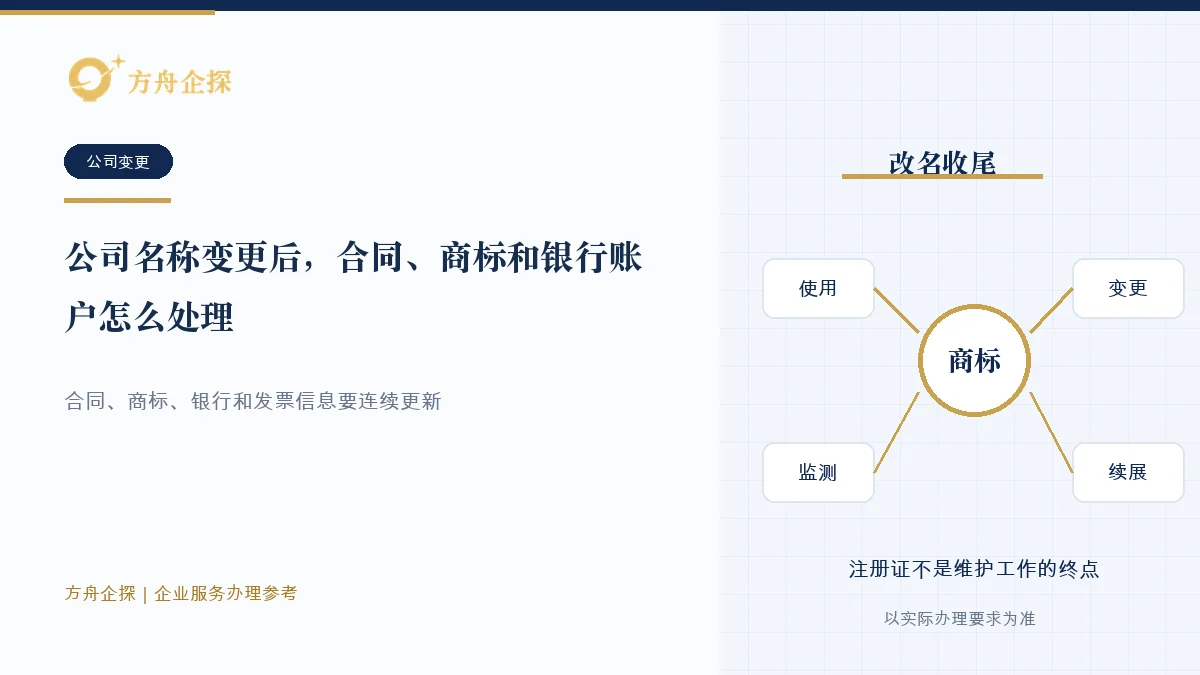 方舟企探

公司变更

公司名称变更后，合同、商标和银行账户怎么处理

合同、商标、银行和发票信息要连续更新

方舟企探 | 企业服务办理参考

改名收尾

使用

变更

商标

监测

续展

注册证不是维护工作的终点

以实际办理要求为准